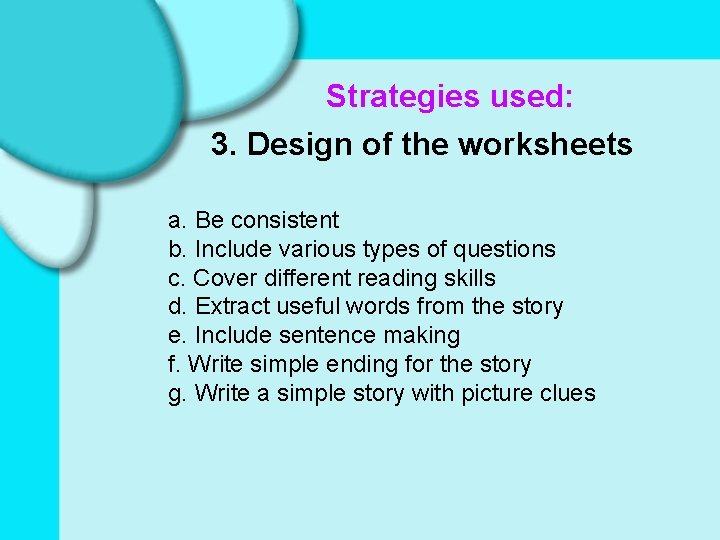 Strategies used:

3. Design of the worksheets

a. Be consistent
b. Include various types of questions
c. Cover different reading skills
d. Extract useful words from the story
e. Include sentence making
f. Write simple ending for the story
g. Write a simple story with picture clues